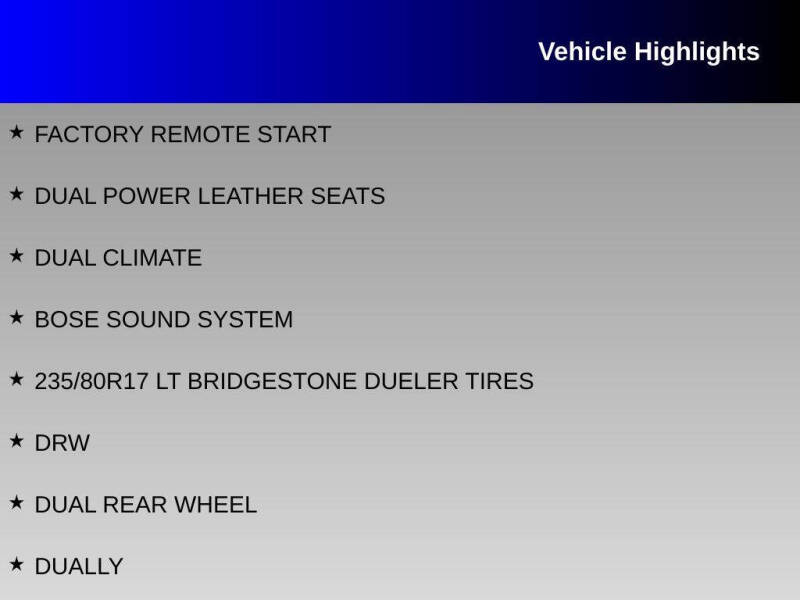 Vehicle Highlights

★ FACTORY REMOTE START

★ DUAL POWER LEATHER SEATS

★ DUAL CLIMATE

★ BOSE SOUND SYSTEM

★ 235/80R17 LT BRIDGESTONE DUELER TIRES

★ DRW

★ DUAL REAR WHEEL

★ DUALLY